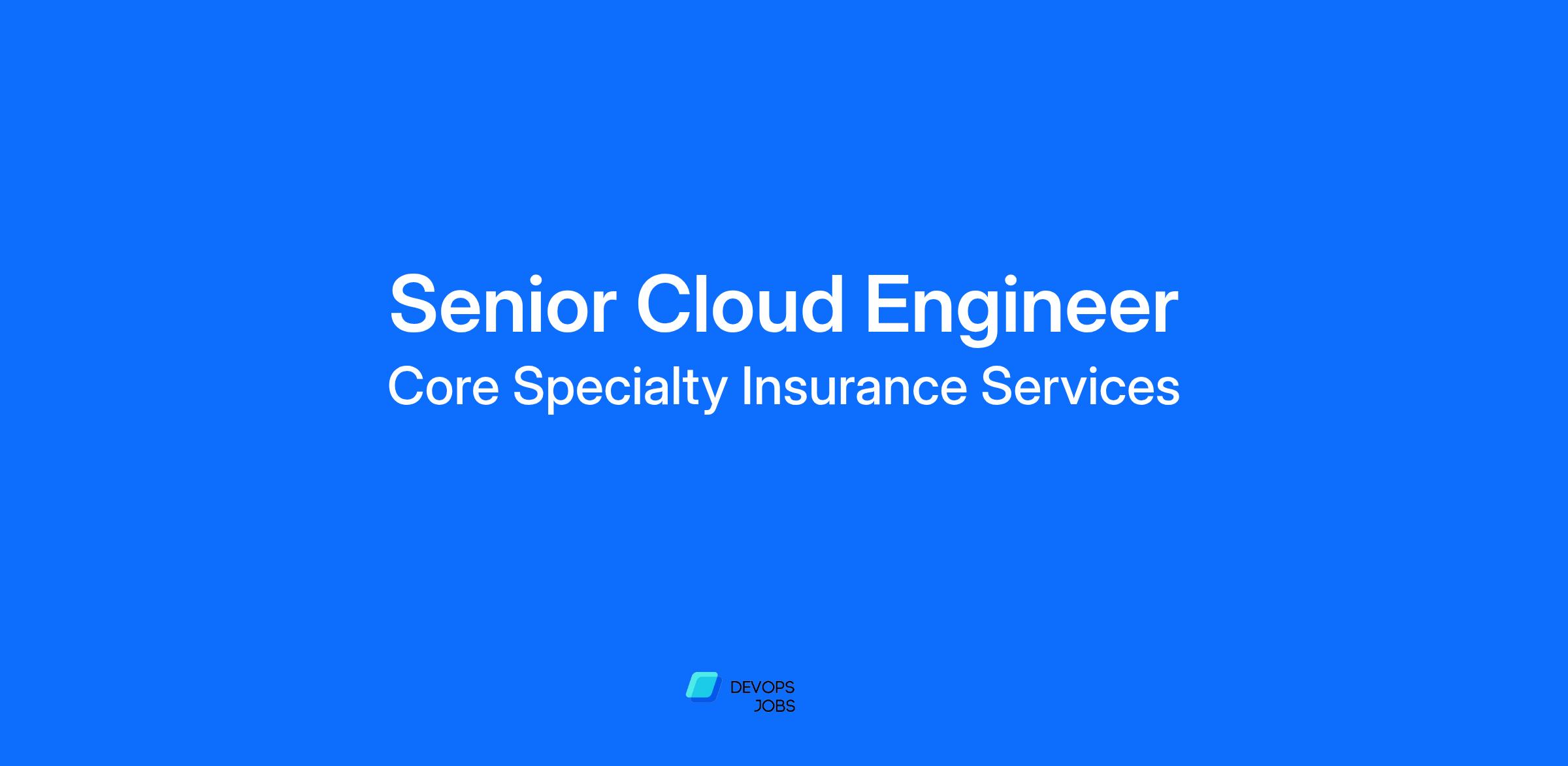 Senior Cloud Engineer
Core Specialty Insurance Services

DEVOPS
JOBS